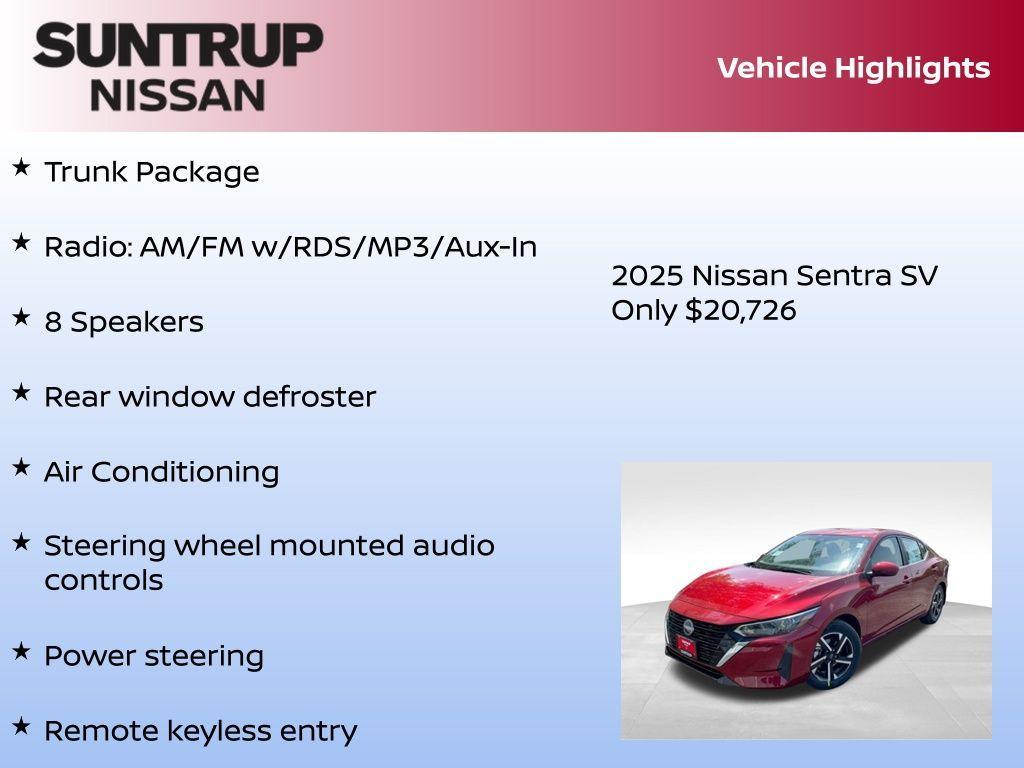 SUNTRUP NISSAN

Vehicle Highlights

★ Trunk Package

★ Radio: AM/FM w/RDS/MP3/Aux-In

★ 8 Speakers

★ Rear window defroster

★ Air Conditioning

★ Steering wheel mounted audio controls

★ Power steering

★ Remote keyless entry

2025 Nissan Sentra SV
Only $20,726